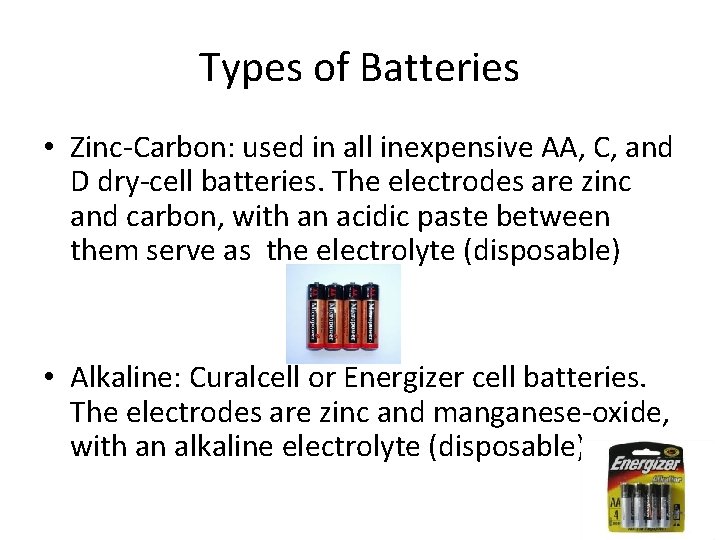 Types of Batteries

• Zinc-Carbon: used in all inexpensive AA, C, and D dry-cell batteries. The electrodes are zinc and carbon, with an acidic paste between them serve as  the electrolyte (disposable)

Micropower Micropower Micropower Micropower

• Alkaline: Curalcell or Energizer cell batteries. The electrodes are zinc and manganese-oxide, with an alkaline electrolyte (disposable)

Energizer
Alkaline
AA
4